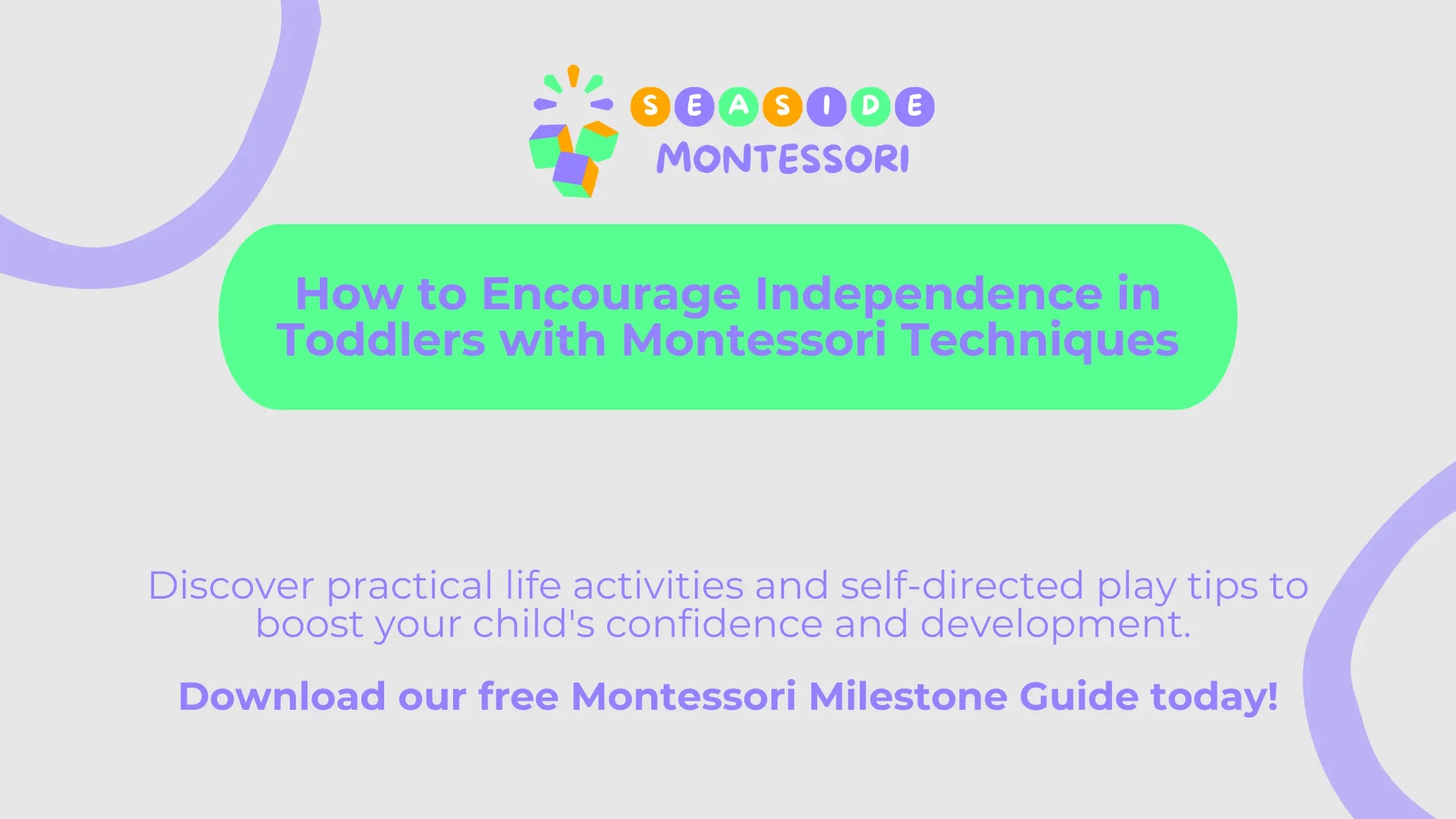 SEASIDE
MONTESSORI

How to Encourage Independence in Toddlers with Montessori Techniques

Discover practical life activities and self-directed play tips to boost your child's confidence and development.

Download our free Montessori Milestone Guide today!